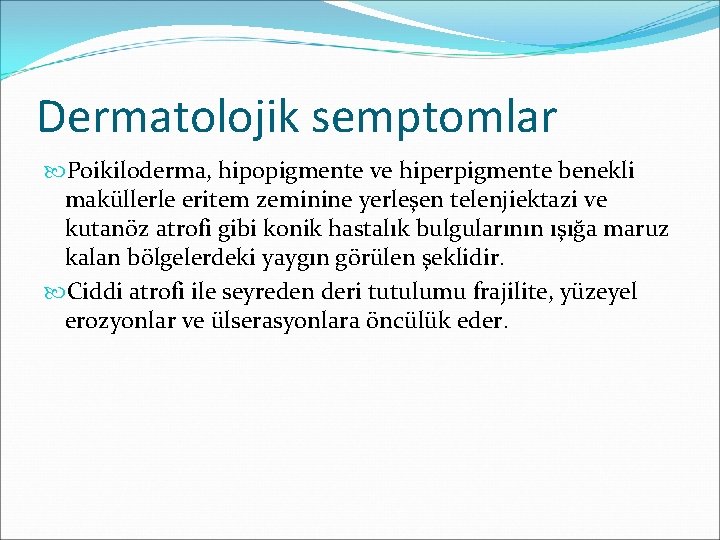 Dermatolojik semptomlar

Poikiloderma, hipopigmente ve hiperpigmente benekli maküllerle eritem zeminine yerleşen telenjiektazi ve kutanöz atrofi gibi konik hastalık bulgularının ışığa maruz kalan bölgelerdeki yaygın görülen şeklidir.

Ciddi atrofi ile seyreden deri tutulumu frajilite, yüzeyel erozyonlar ve ülserasyonlara öncülük eder.